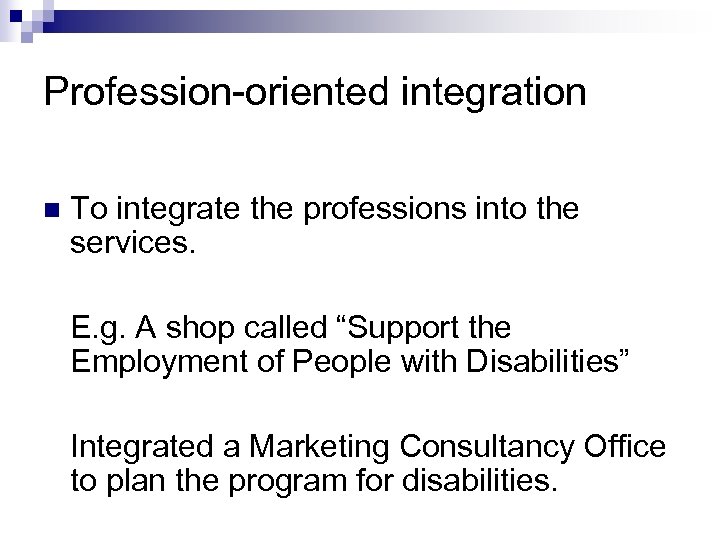 Profession-oriented integration

To integrate the professions into the services.

E.g. A shop called “Support the Employment of People with Disabilities”

Integrated a Marketing Consultancy Office to plan the program for disabilities.